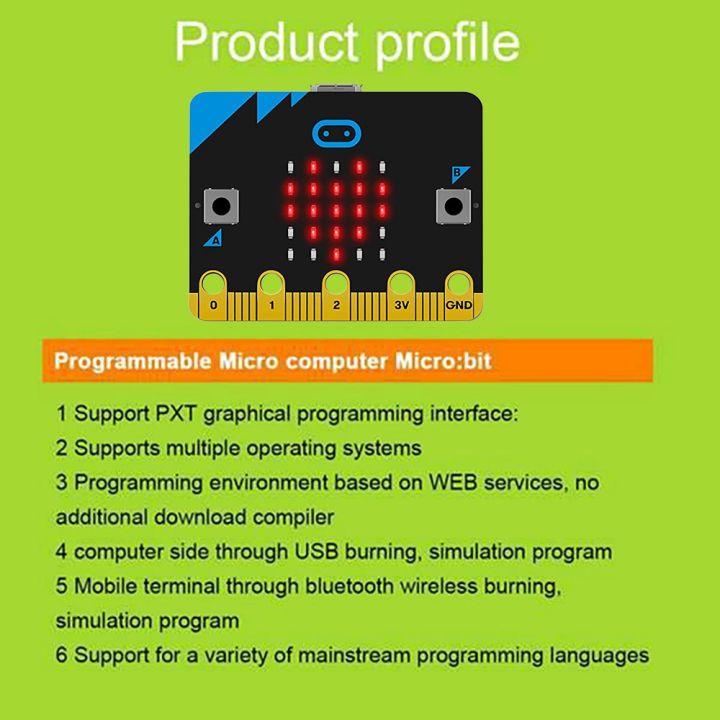 Product profile

B

A

0 1 2 3V GND

Programmable Micro computer Micro:bit

1 Support PXT graphical programming interface:

2 Supports multiple operating systems

3 Programming environment based on WEB services, no additional download compiler

4 computer side through USB burning, simulation program

5 Mobile terminal through bluetooth wireless burning, simulation program

6 Support for a variety of mainstream programming languages